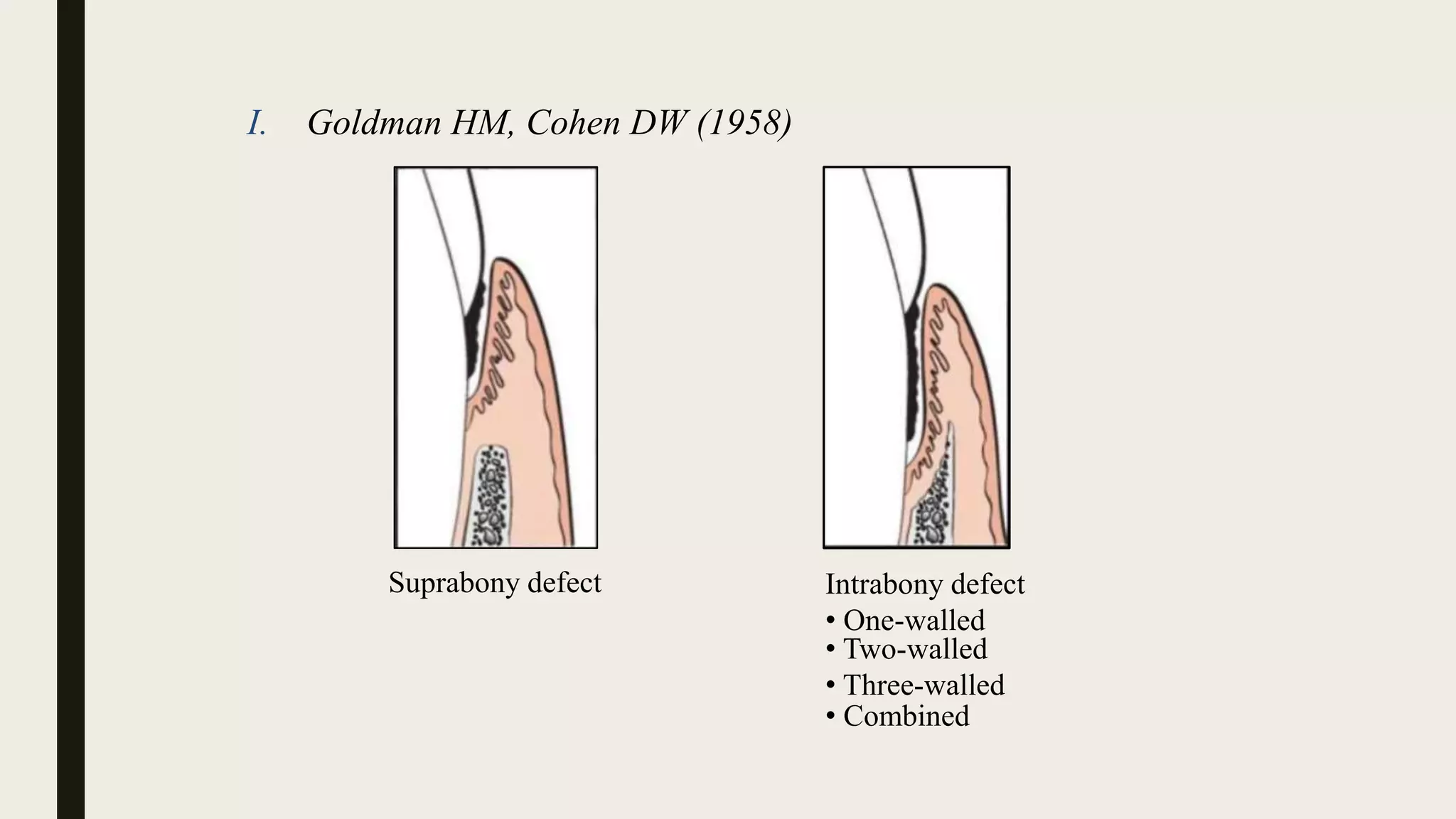 I. Goldman HM, Cohen DW (1958)

Suprabony defect

Intrabony defect
• One-walled
• Two-walled
• Three-walled
• Combined